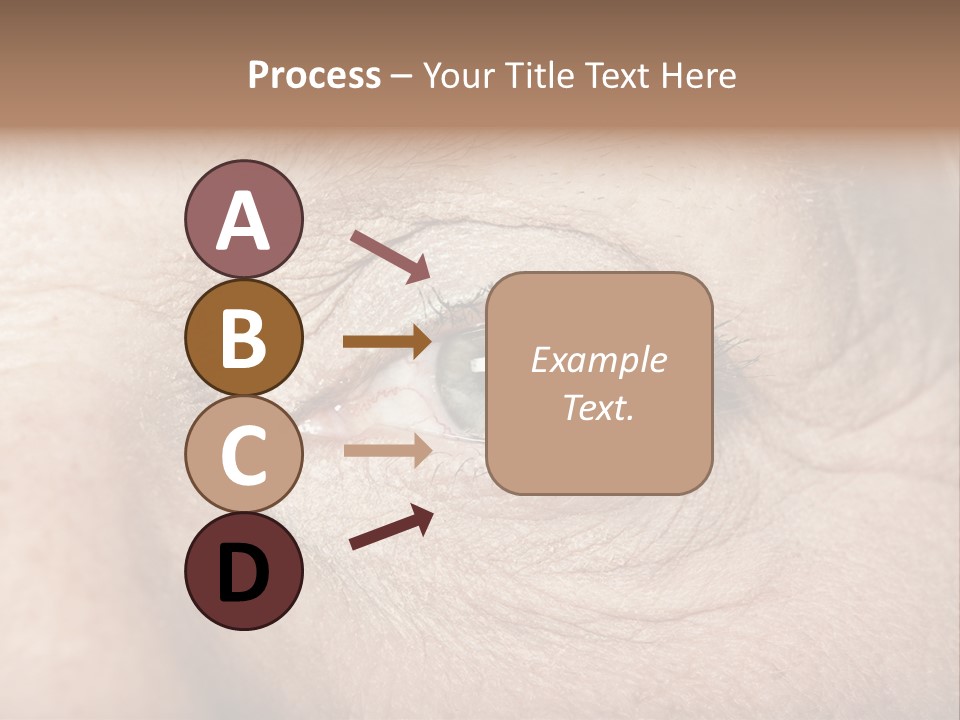 Process – Your Title Text Here

A

B

C

D

Example Text.